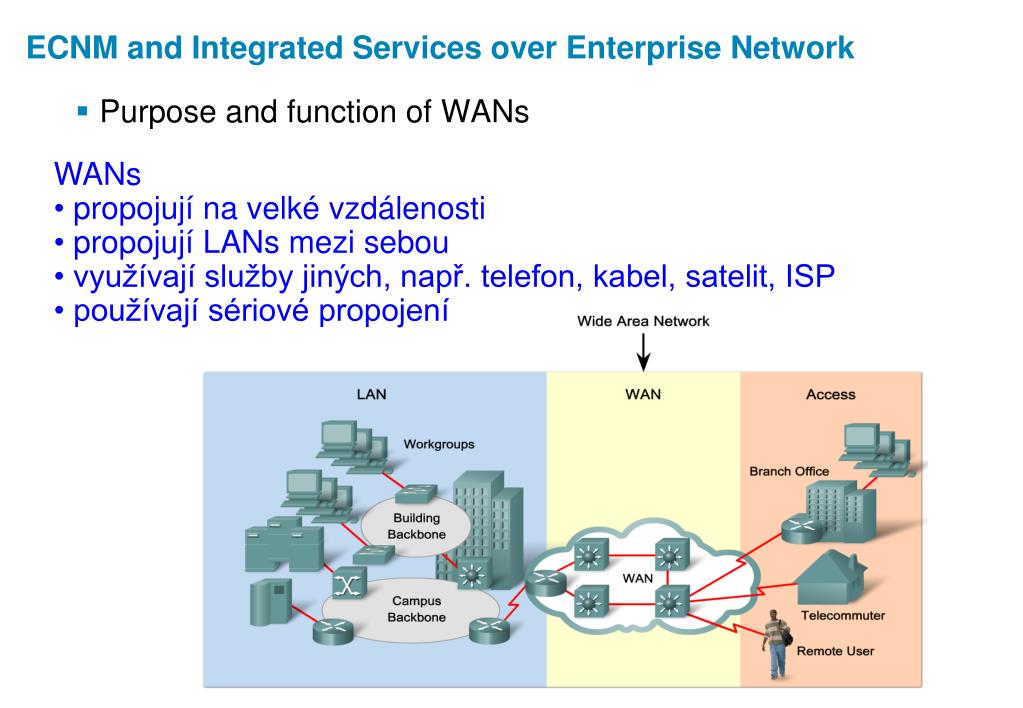 ECNM and Integrated Services over Enterprise Network

▪ Purpose and function of WANs

WANs
• propojují na velké vzdálenosti
• propojují LANs mezi sebou
• využívají služby jiných, např. telefon, kabel, satelit, ISP
• používají sériové propojení

Wide Area Network

LAN

WAN

Access

Workgroups

Building Backbone

Campus Backbone

WAN

Branch Office

Telecommuter

Remote User